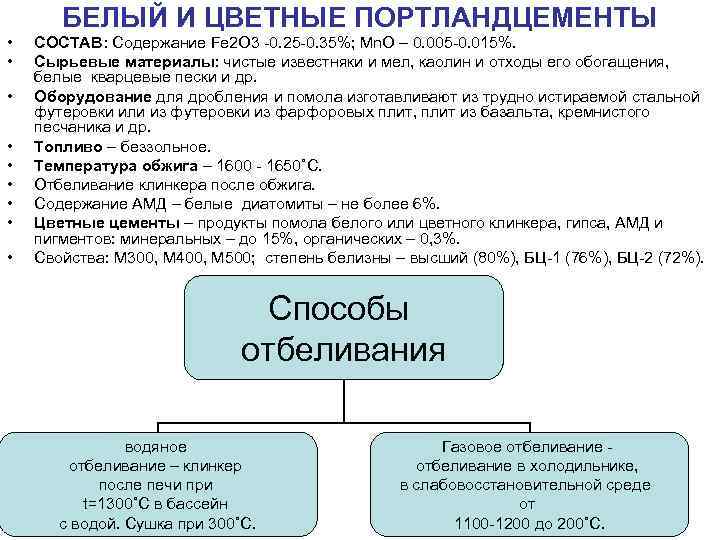 БЕЛЫЙ И ЦВЕТНЫЕ ПОРТЛАНДЦЕМЕНТЫ

• СОСТАВ: Содержание Fe2O3 -0.25-0.35%; MnO – 0.005-0.015%.
• Сырьевые материалы: чистые известняки и мел, каолин и отходы его обогащения, белые кварцевые пески и др.
• Оборудование для дробления и помола изготавливают из трудно истираемой стальной футеровки или из футеровки из фарфоровых плит, плит из базальта, кремнистого песчаника и др.
• Топливо – беззольное.
• Температура обжига – 1600 - 1650˚С.
• Отбеливание клинкера после обжига.
• Содержание АМД – белые диатомиты – не более 6%.
• Цветные цементы – продукты помола белого или цветного клинкера, гипса, АМД и пигментов: минеральных – до 15%, органических – 0,3%.
• Свойства: М300, М400, М500; степень белизны – высший (80%), БЦ-1 (76%), БЦ-2 (72%).

Способы отбеливания

водяное отбеливание – клинкер после печи при t=1300˚С в бассейн с водой. Сушка при 300˚С.

Газовое отбеливание - отбеливание в холодильнике, в слабовосстановительной среде от 1100-1200 до 200˚С.